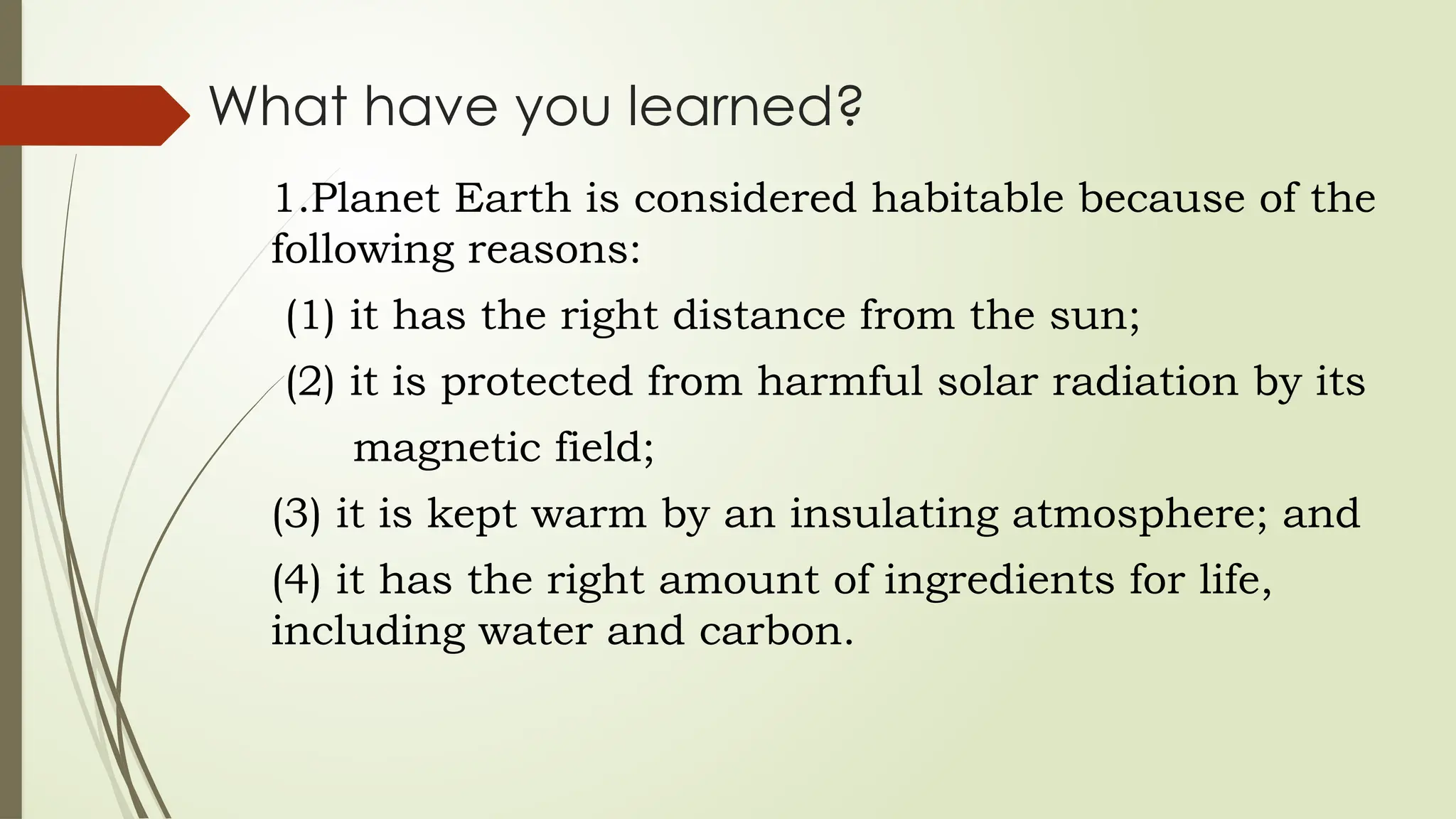 What have you learned?

1.Planet Earth is considered habitable because of the following reasons:

(1) it has the right distance from the sun;

(2) it is protected from harmful solar radiation by its magnetic field;

(3) it is kept warm by an insulating atmosphere; and

(4) it has the right amount of ingredients for life, including water and carbon.